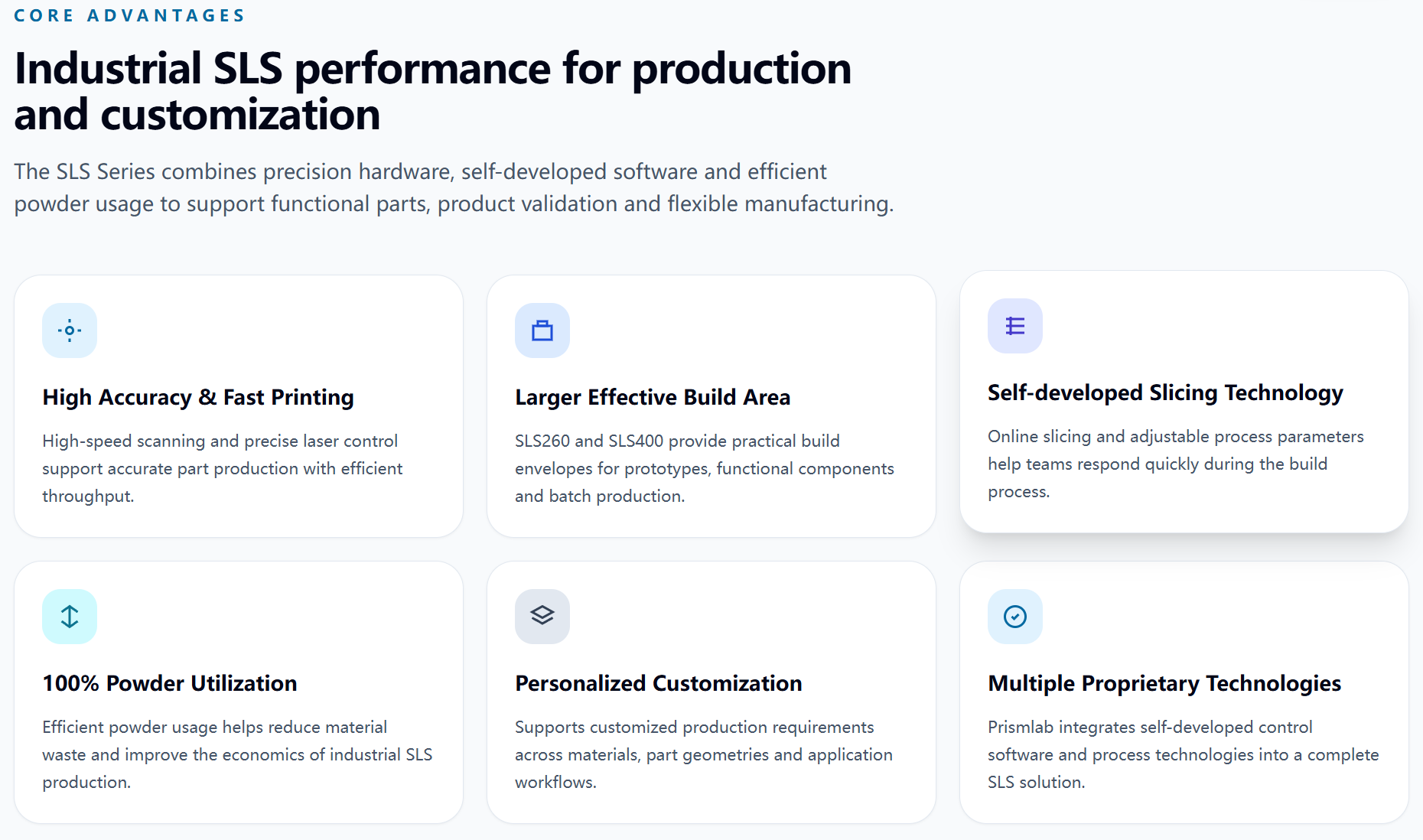 CORE ADVANTAGES

Industrial SLS performance for production and customization

The SLS Series combines precision hardware, self-developed software and efficient powder usage to support functional parts, product validation and flexible manufacturing.

High Accuracy & Fast Printing

High-speed scanning and precise laser control support accurate part production with efficient throughput.

Larger Effective Build Area

SLS260 and SLS400 provide practical build envelopes for prototypes, functional components and batch production.

Self-developed Slicing Technology

Online slicing and adjustable process parameters help teams respond quickly during the build process.

100% Powder Utilization

Efficient powder usage helps reduce material waste and improve the economics of industrial SLS production.

Personalized Customization

Supports customized production requirements across materials, part geometries and application workflows.

Multiple Proprietary Technologies

Prismlab integrates self-developed control software and process technologies into a complete SLS solution.